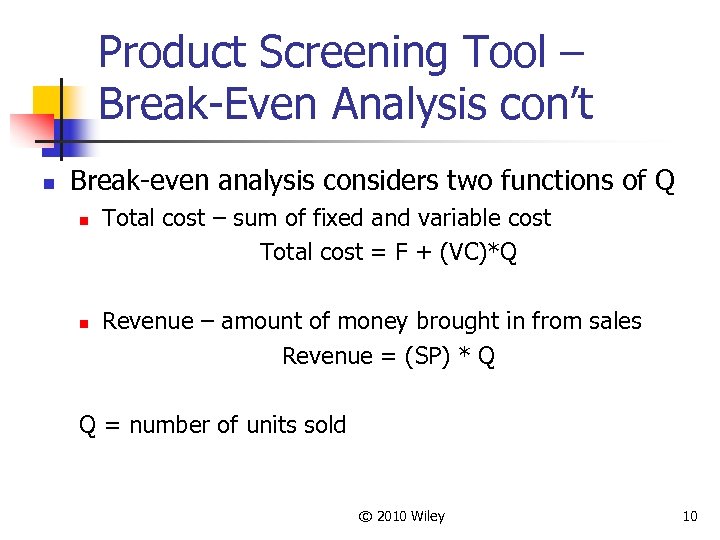 Product Screening Tool – Break-Even Analysis con't

Break-even analysis considers two functions of Q

Total cost – sum of fixed and variable cost

Total cost = F + (VC)*Q

Revenue – amount of money brought in from sales

Revenue = (SP) * Q

Q = number of units sold

© 2010 Wiley

10